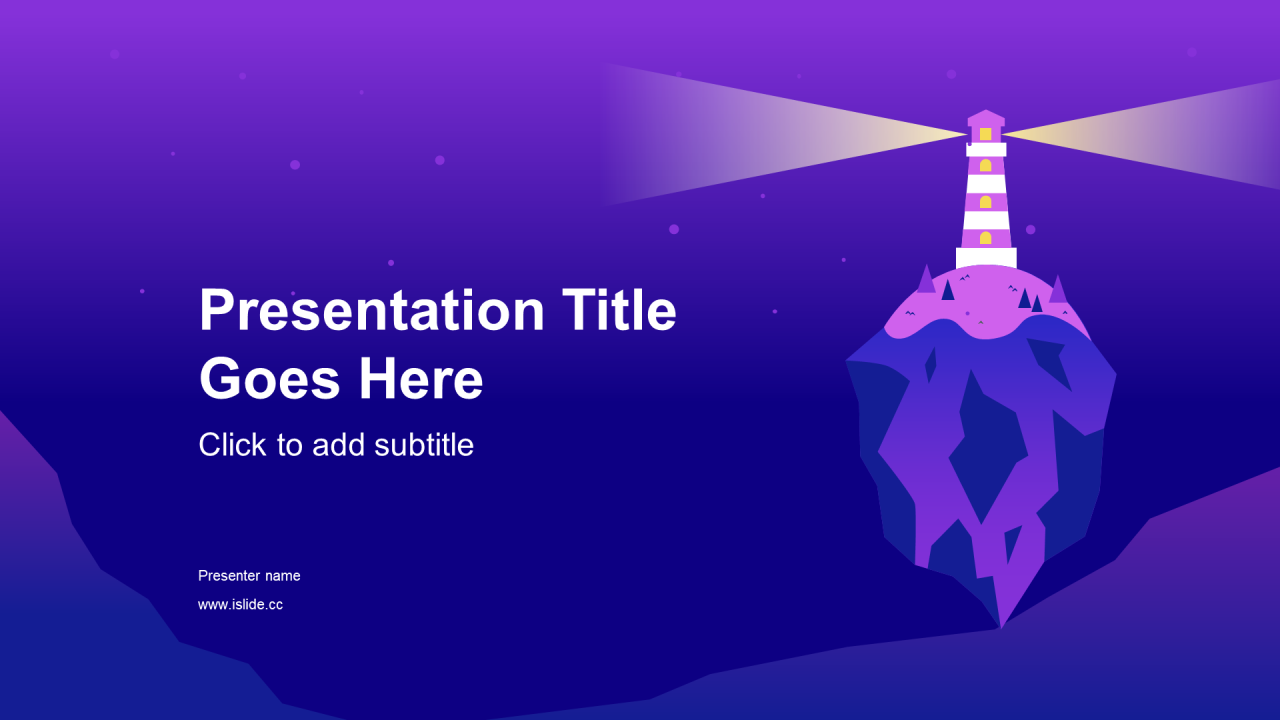 Presentation Title Goes Here

Click to add subtitle

Presenter name

www.islide.cc